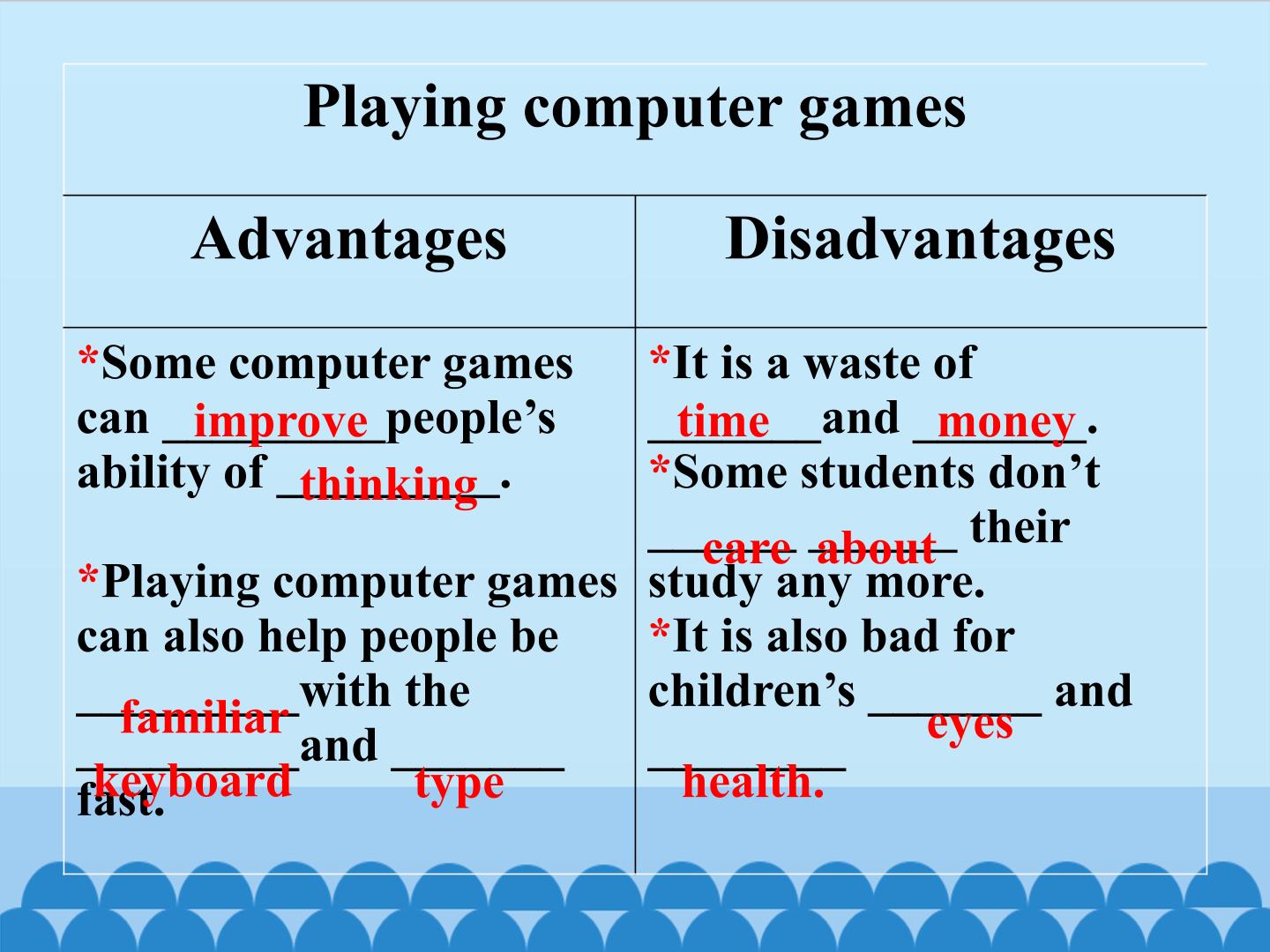 | Playing computer games | |
|---|---|
| Advantages | Disadvantages |
| *Some computer games can improve people's ability of thinking. *Playing computer games can also help people be familiar with the keyboard and type fast. | *It is a waste of time and money. *Some students don't care about their study any more. *It is also bad for children's eyes and health. |